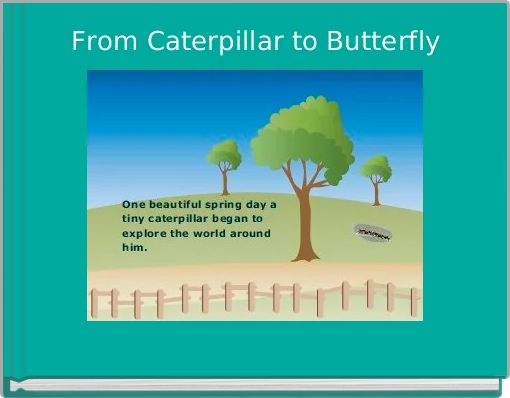 From Caterpillar to Butterfly

One beautiful spring day a tiny caterpillar began to explore the world around him.